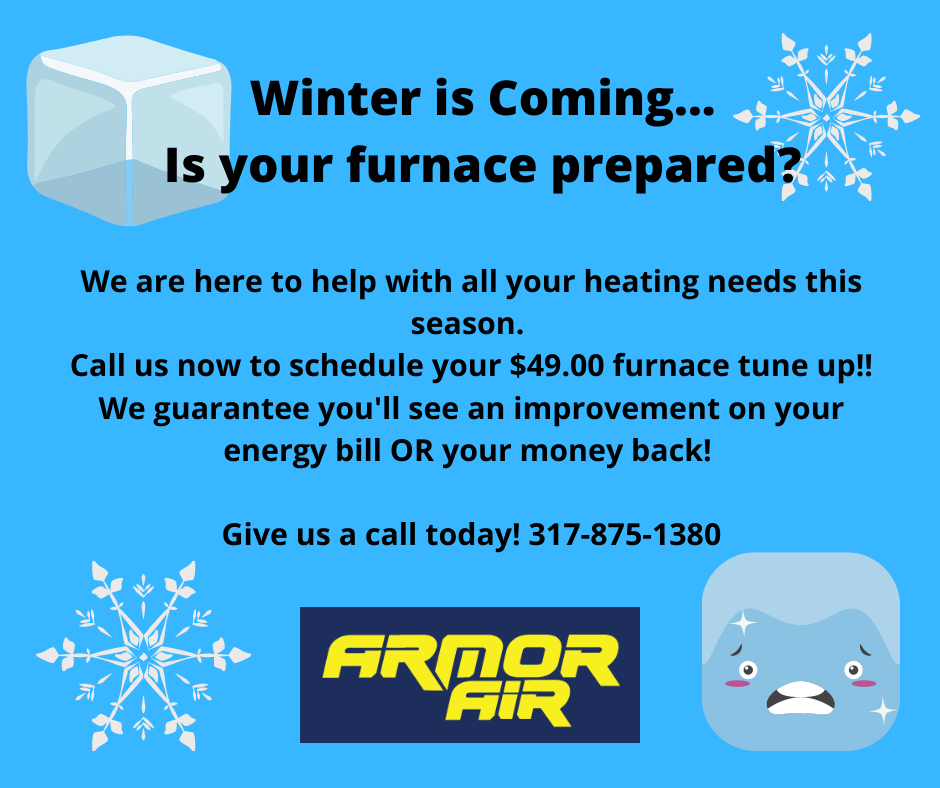 Winter is Coming...
Is your furnace prepared?

We are here to help with all your heating needs this season.
Call us now to schedule your \$49.00 furnace tune up!!
We guarantee you'll see an improvement on your energy bill OR your money back!

Give us a call today! 317-875-1380

ARMOR AIR